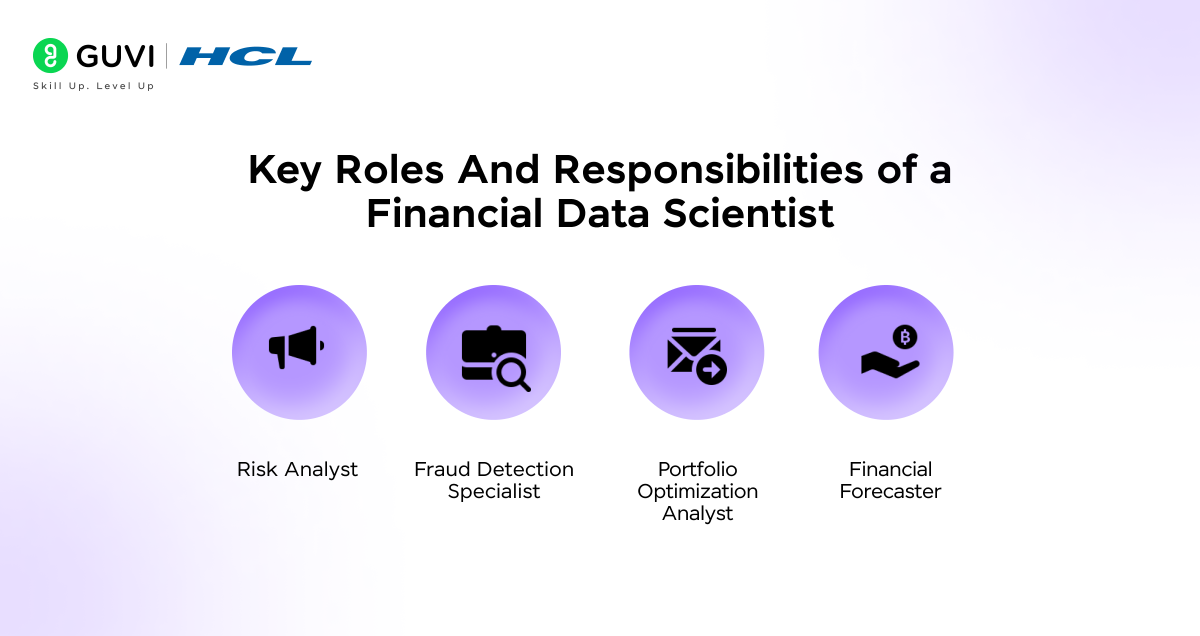 GUVI | HCL
Skill Up. Level Up

Key Roles And Responsibilities of a Financial Data Scientist

Risk Analyst

Fraud Detection Specialist

Portfolio Optimization Analyst

Financial Forecaster